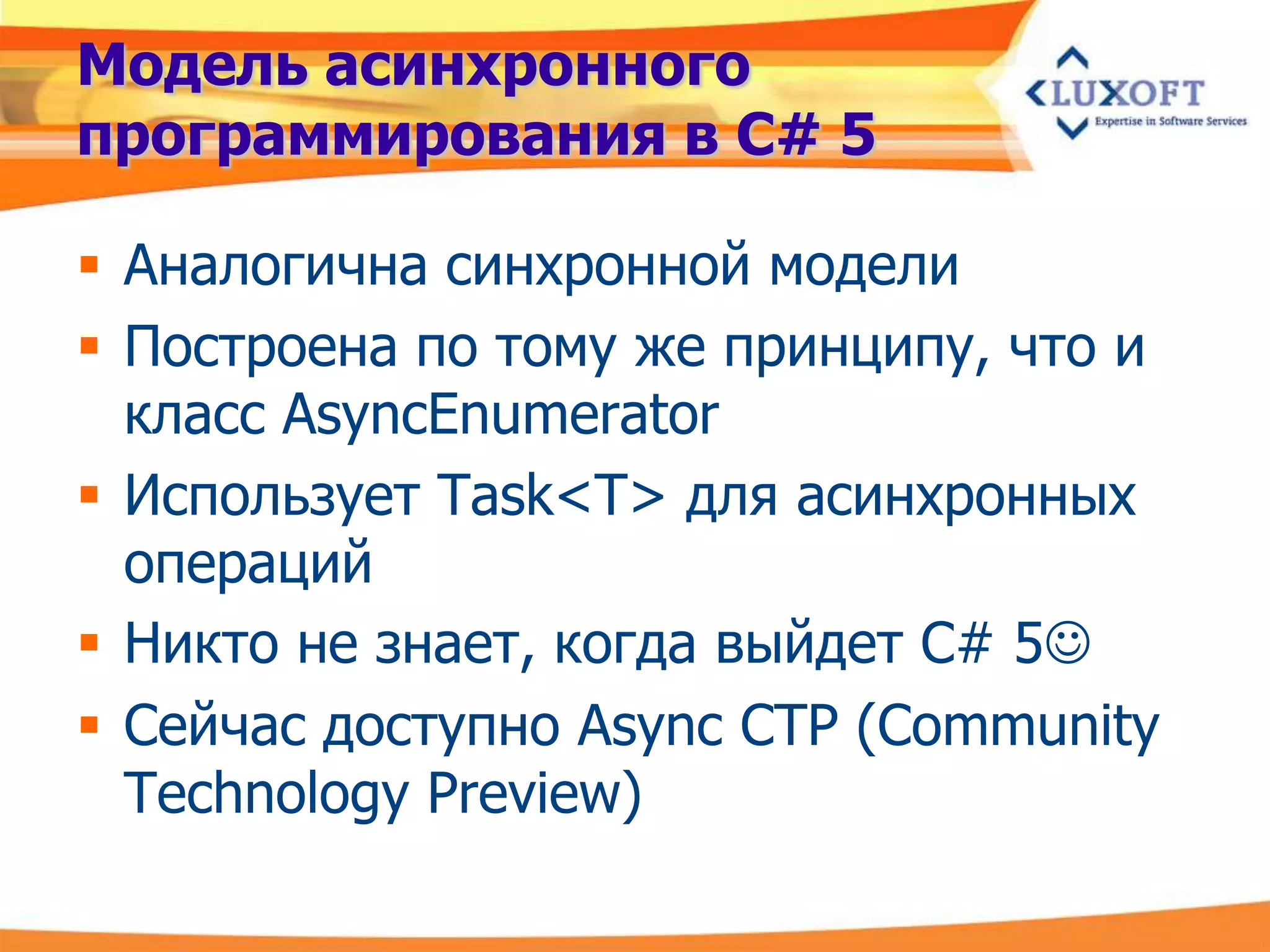 Модель асинхронного программирования в C# 5

LUXOFT
Expertise in Software Services

▪ Аналогична синхронной модели
▪ Построена по тому же принципу, что и класс AsyncEnumerator
▪ Использует Task<T> для асинхронных операций
▪ Никто не знает, когда выйдет C# 5☺
▪ Сейчас доступно Async CTP (Community Technology Preview)